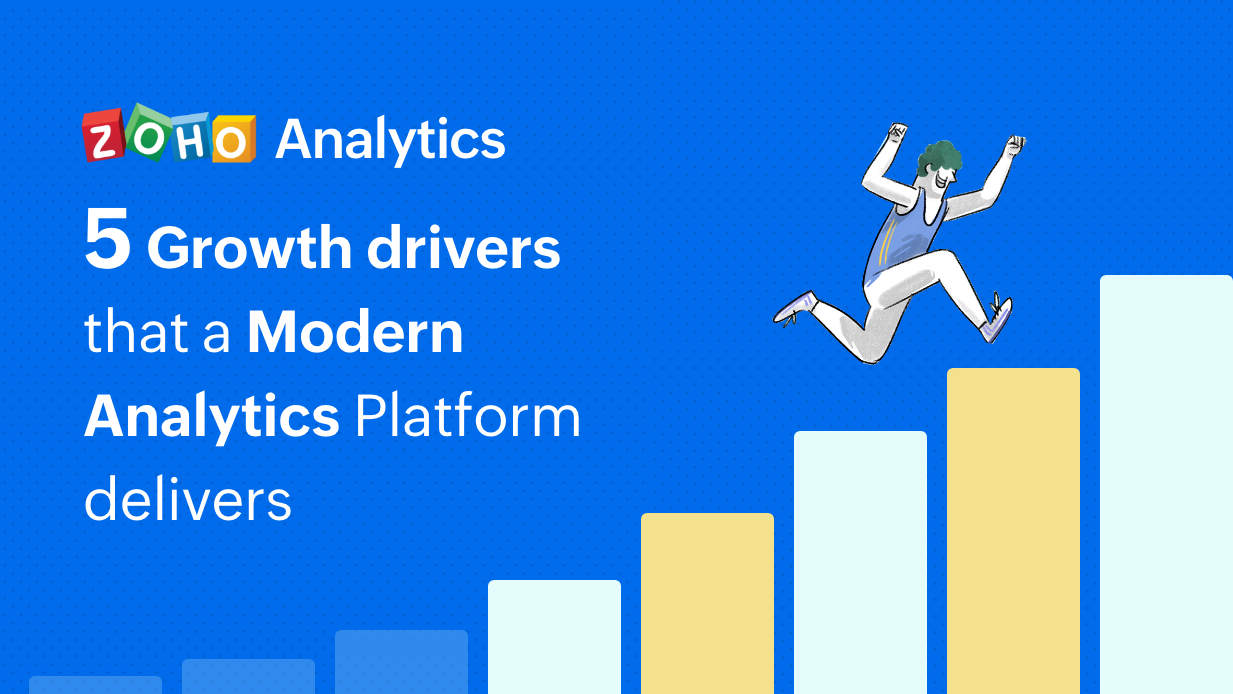 ZOHO Analytics

5 Growth drivers that a Modern Analytics Platform delivers